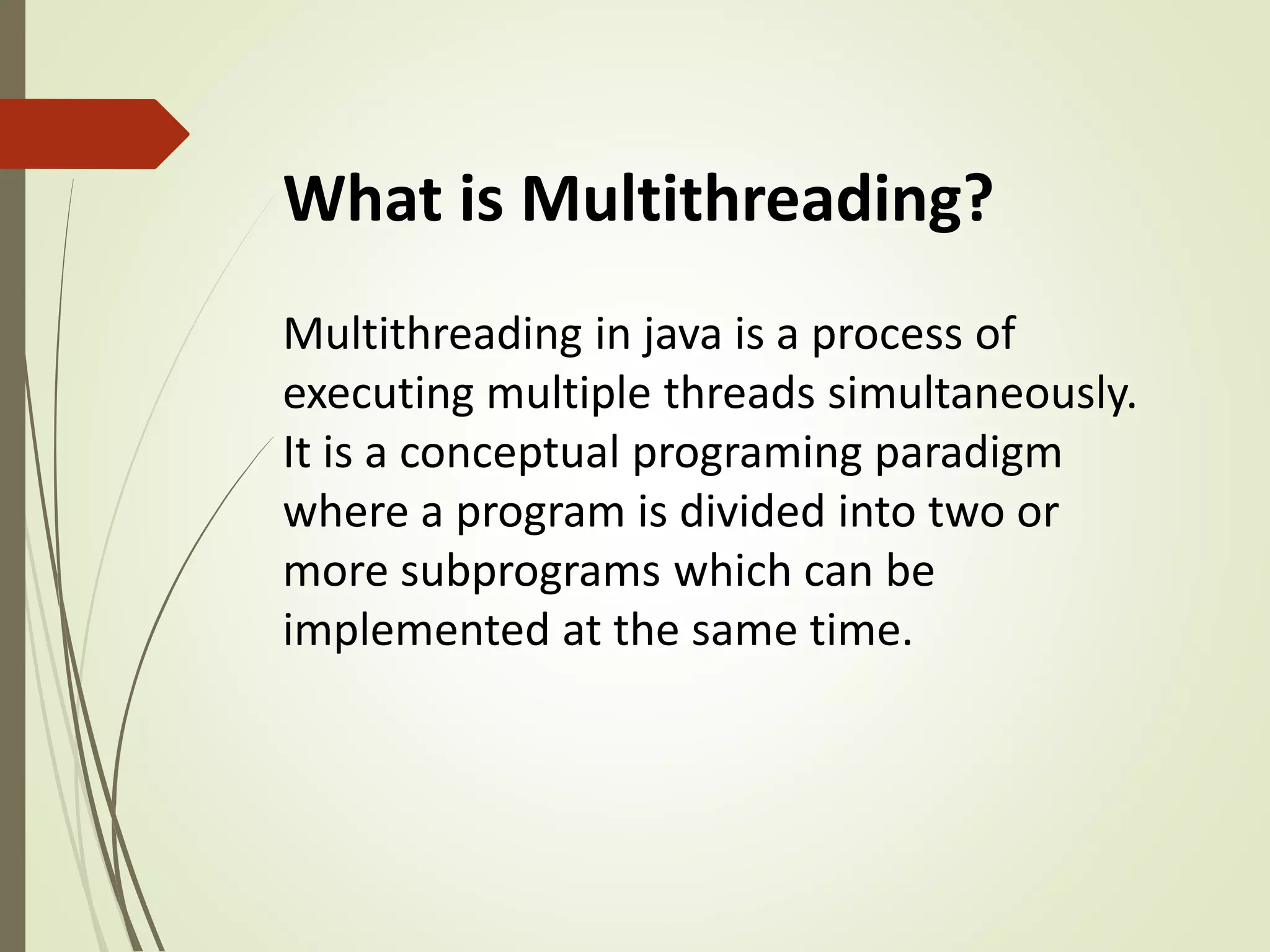 What is Multithreading?

Multithreading in java is a process of executing multiple threads simultaneously. It is a conceptual programing paradigm where a program is divided into two or more subprograms which can be implemented at the same time.